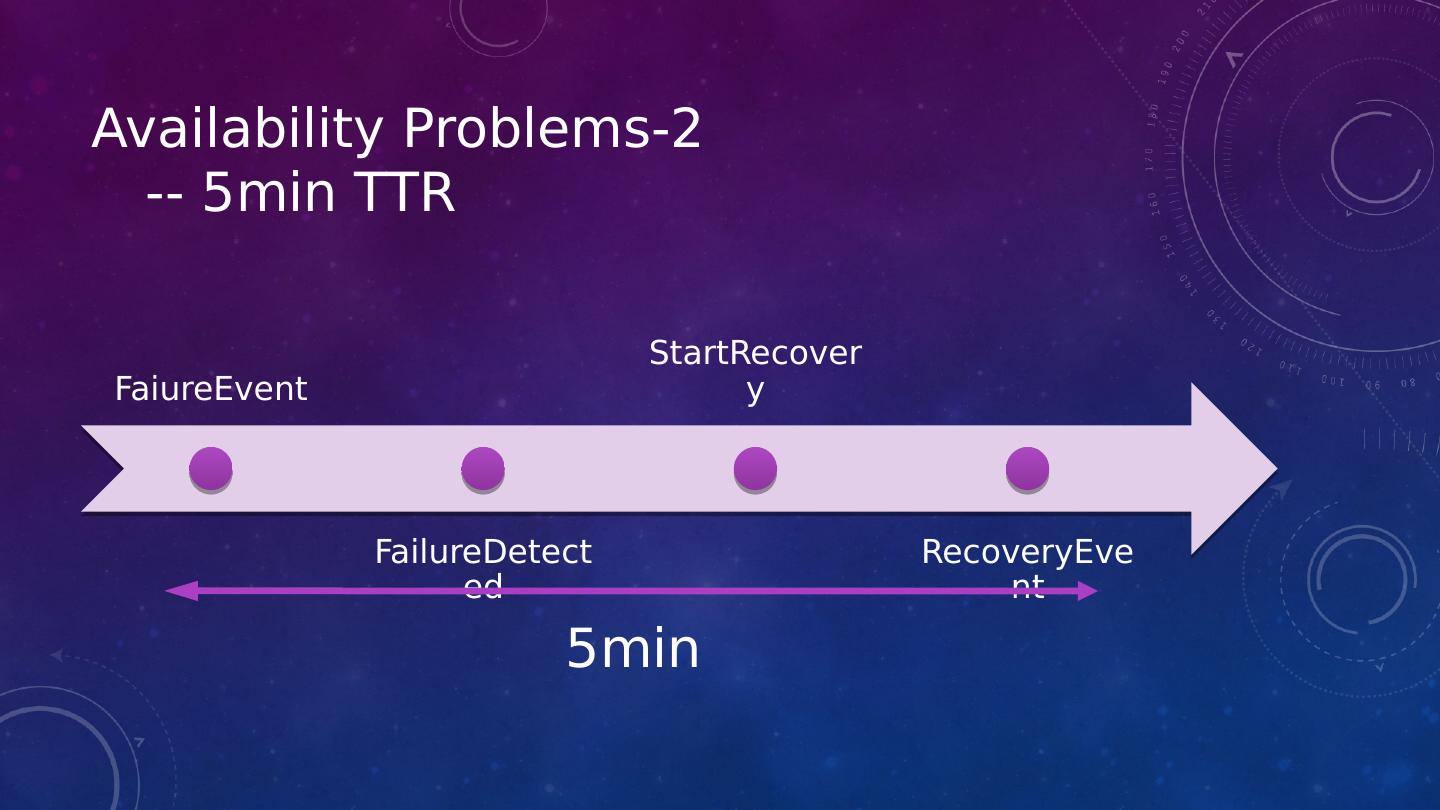 Availability Problems-2
-- 5min TTR

FaiureEvent

StartRecovery

FailureDetected

RecoveryEvent

5min